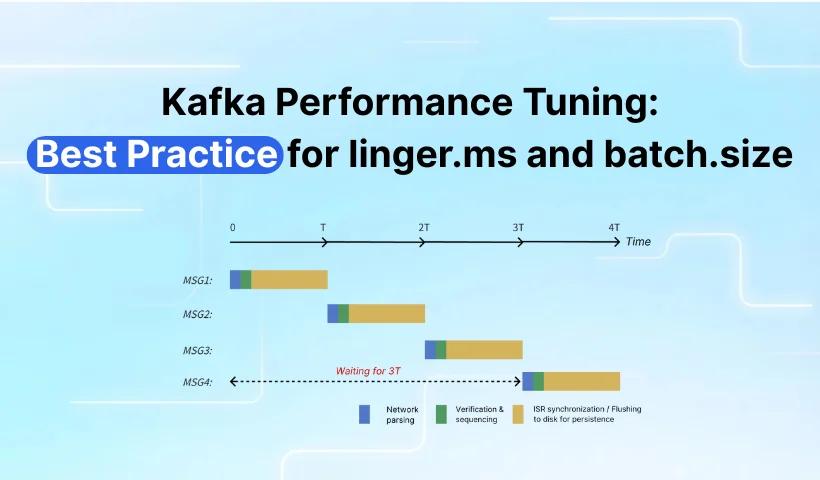 Kafka Performance Tuning:
Best Practice for linger.ms and batch.size

0
T
2T
3T
4T
Time

MSG1:
MSG2:
MSG3:
MSG4:
Waiting for 3T

Network parsing
Verification & sequencing
ISR synchronization / Flushing to disk for persistence